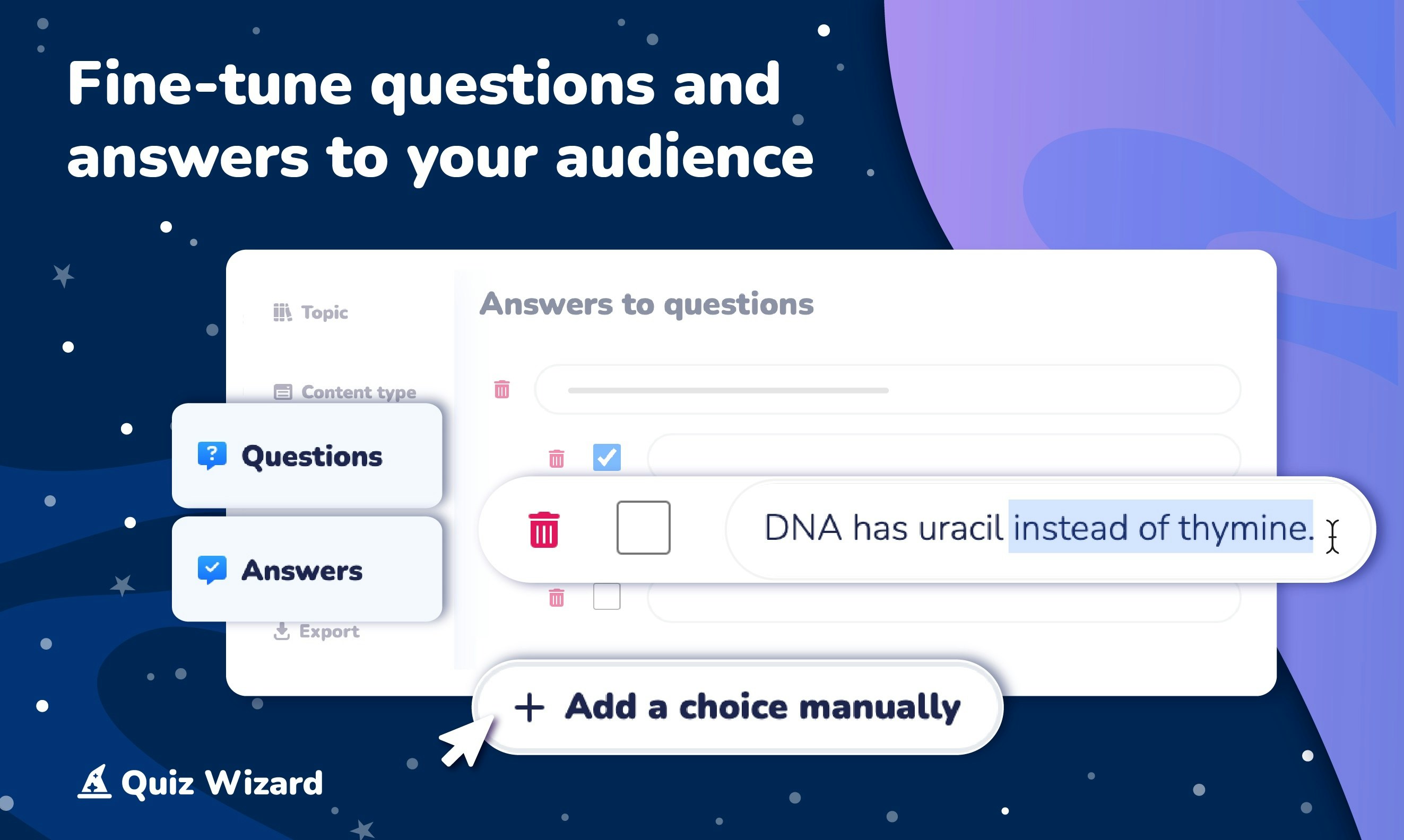 Fine-tune questions and answers to your audience

Topic

Content type

Questions

Answers

Export

Answers to questions

DNA has uracil instead of thymine.

+ Add a choice manually

Quiz Wizard